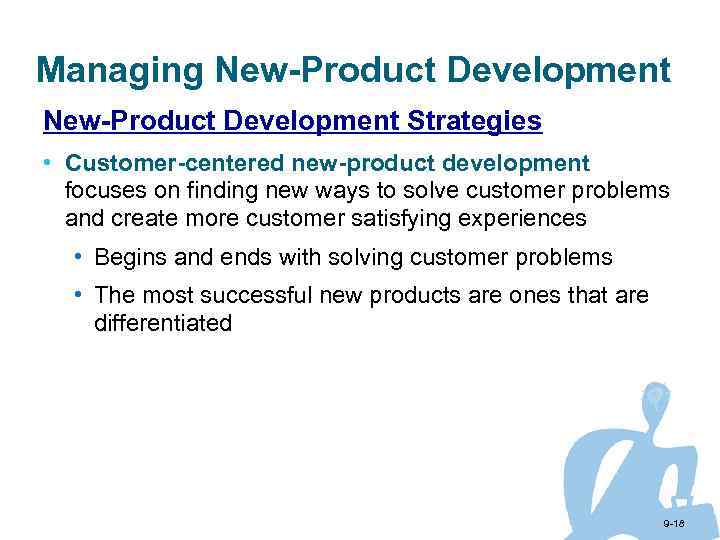 Managing New-Product Development

New-Product Development Strategies

• Customer-centered new-product development focuses on finding new ways to solve customer problems and create more customer satisfying experiences

• Begins and ends with solving customer problems

• The most successful new products are ones that are differentiated

9-18